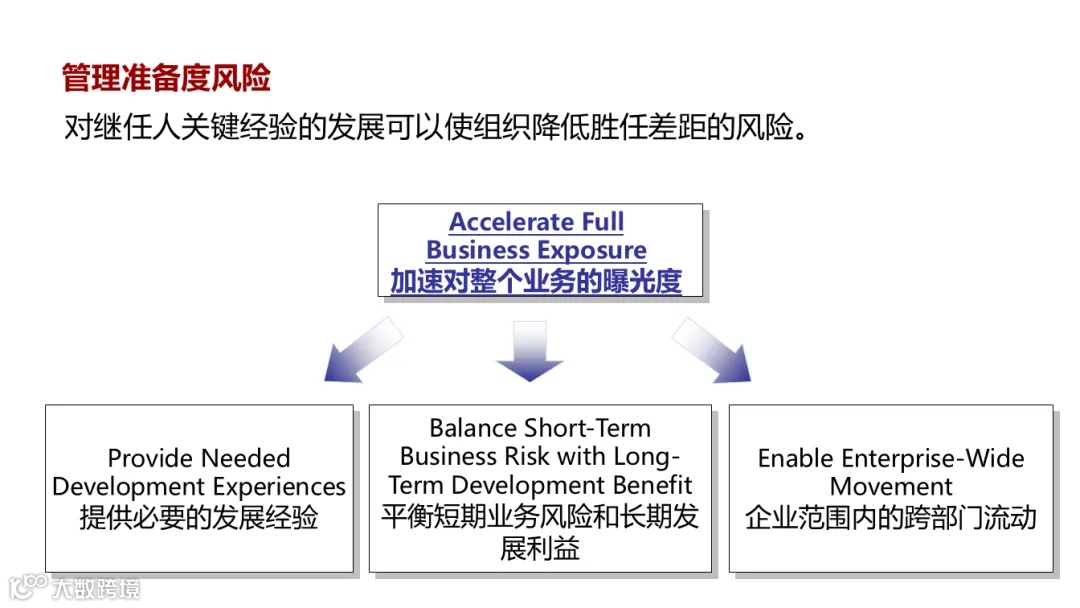 管理准备度风险

对继任人关键经验的发展可以使组织降低胜任差距的风险。

Accelerate Full Business Exposure
加速对整个业务的曝光度

Provide Needed Development Experiences
提供必要的发展经验

Balance Short-Term Business Risk with Long-Term Development Benefit
平衡短期业务风险和长期发展利益

Enable Enterprise-Wide Movement
企业范围内的跨部门流动

大数跨境